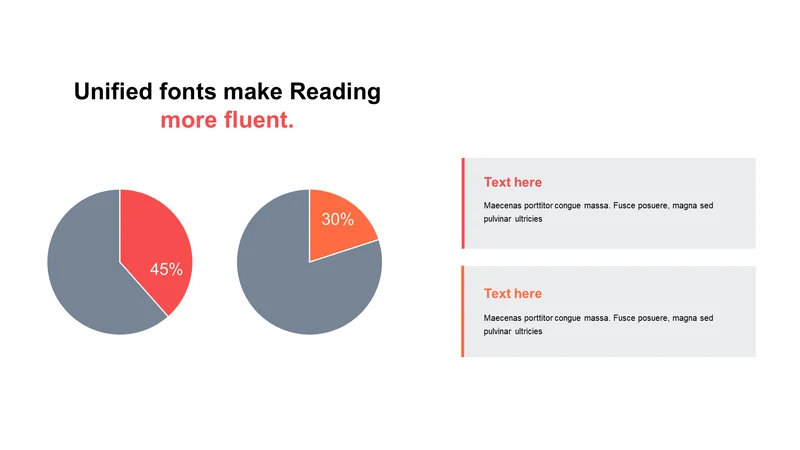 Unified fonts make Reading more fluent.

45%

30%

Text here

Maecenas porttitor congue massa. Fusce posuere, magna sed pulvinar ultricies

Text here

Maecenas porttitor congue massa. Fusce posuere, magna sed pulvinar ultricies